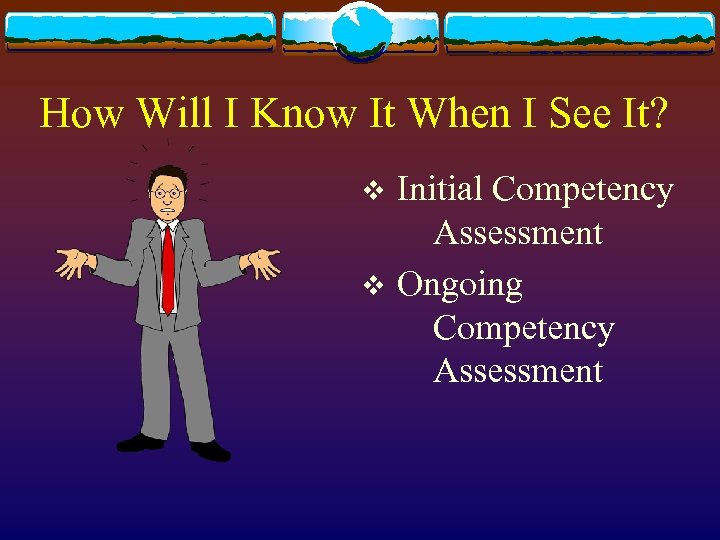 How Will I Know It When I See It?

❖ Initial Competency Assessment

❖ Ongoing Competency Assessment